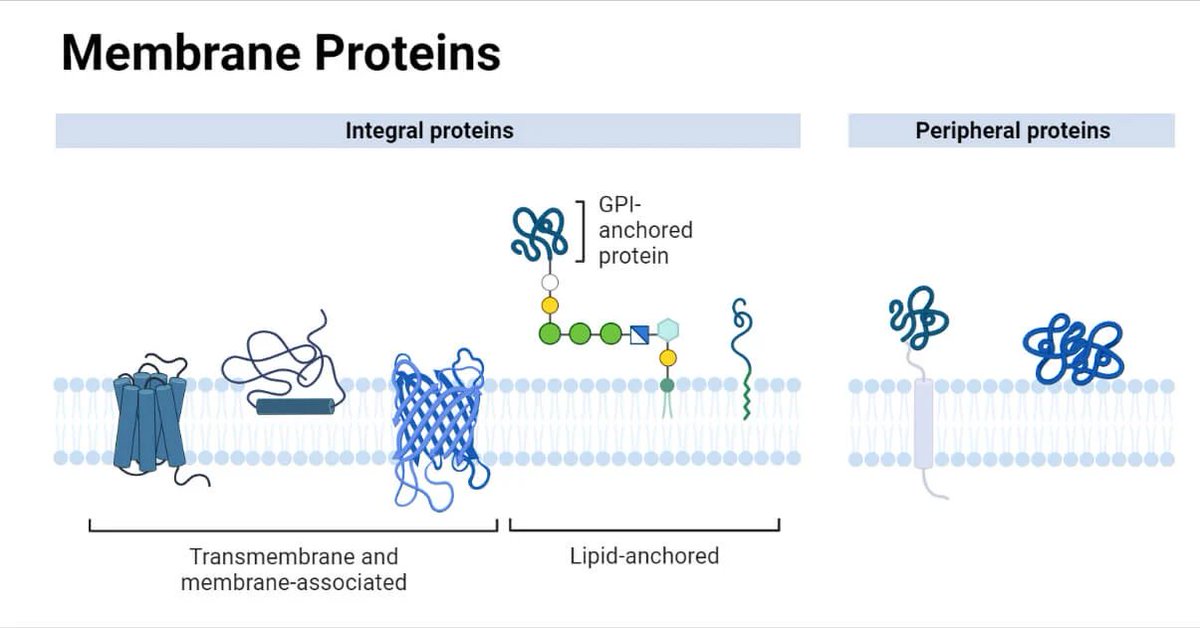 Membrane Proteins

Integral proteins

Peripheral proteins

GPI-anchored protein

Transmembrane and membrane-associated

Lipid-anchored